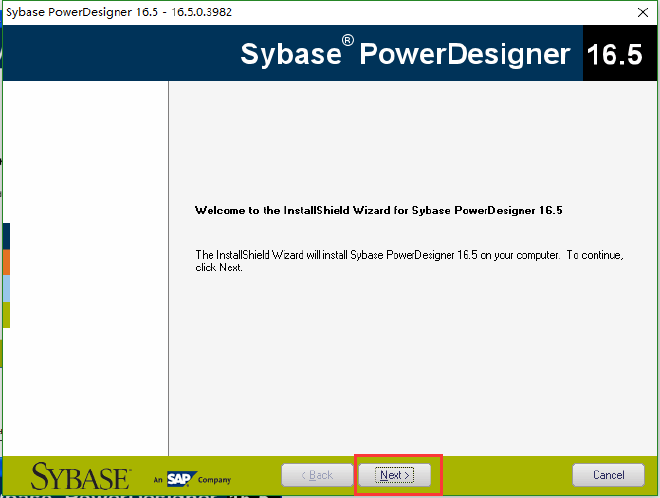 Sybase PowerDesigner 16.5 - 16.5.0.3982

Sybase® PowerDesigner 16.5

Welcome to the InstallShield Wizard for Sybase PowerDesigner 16.5

The InstallShield Wizard will install Sybase PowerDesigner 16.5 on your computer. To continue, click Next.

SYBASE An SAP Company

< Back

Next >

Cancel